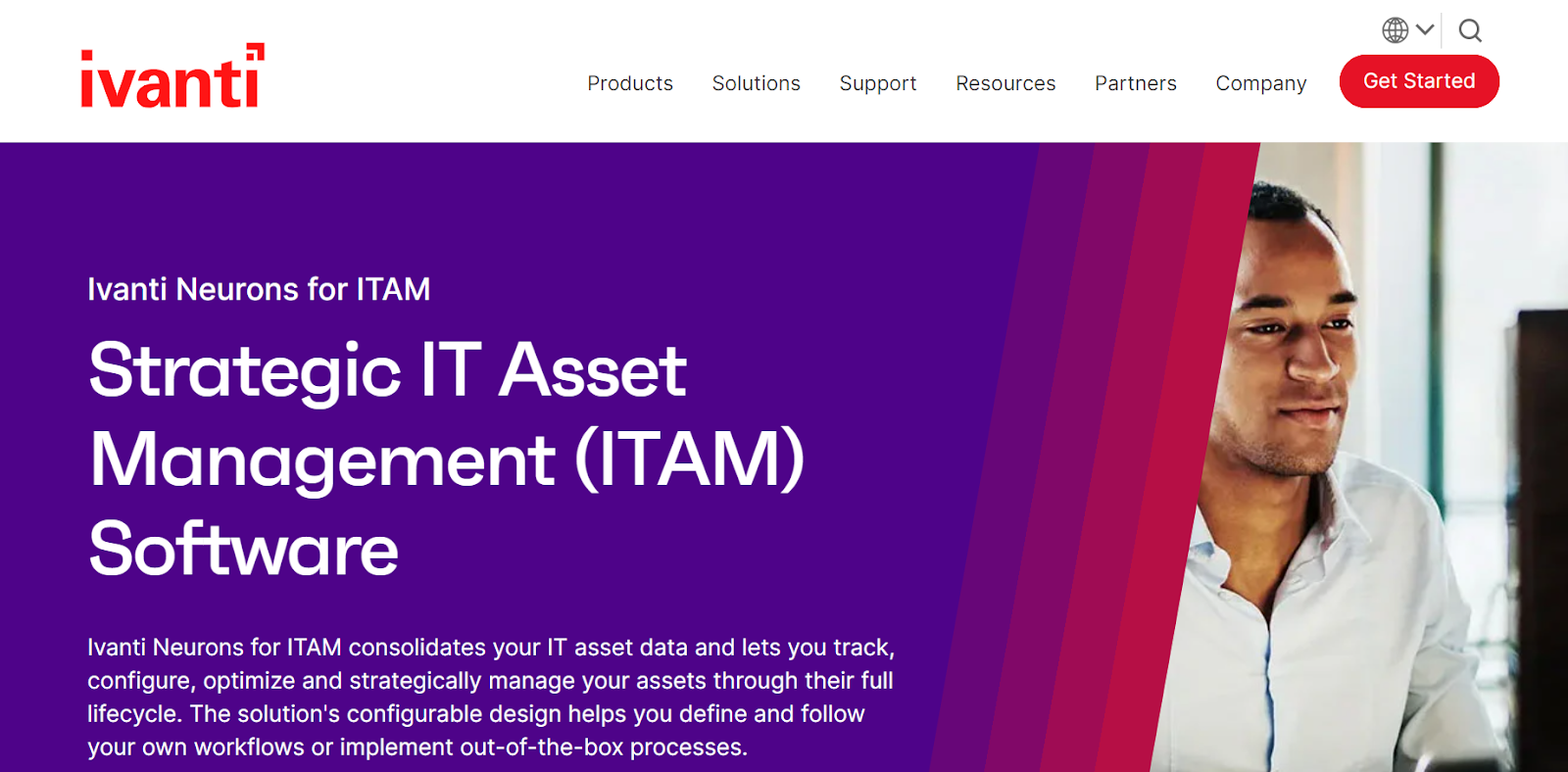 ivanti

Products Solutions Support Resources Partners Company Get Started

Ivanti Neurons for ITAM

Strategic IT Asset Management (ITAM) Software

Ivanti Neurons for ITAM consolidates your IT asset data and lets you track, configure, optimize and strategically manage your assets through their full lifecycle. The solution's configurable design helps you define and follow your own workflows or implement out-of-the-box processes.